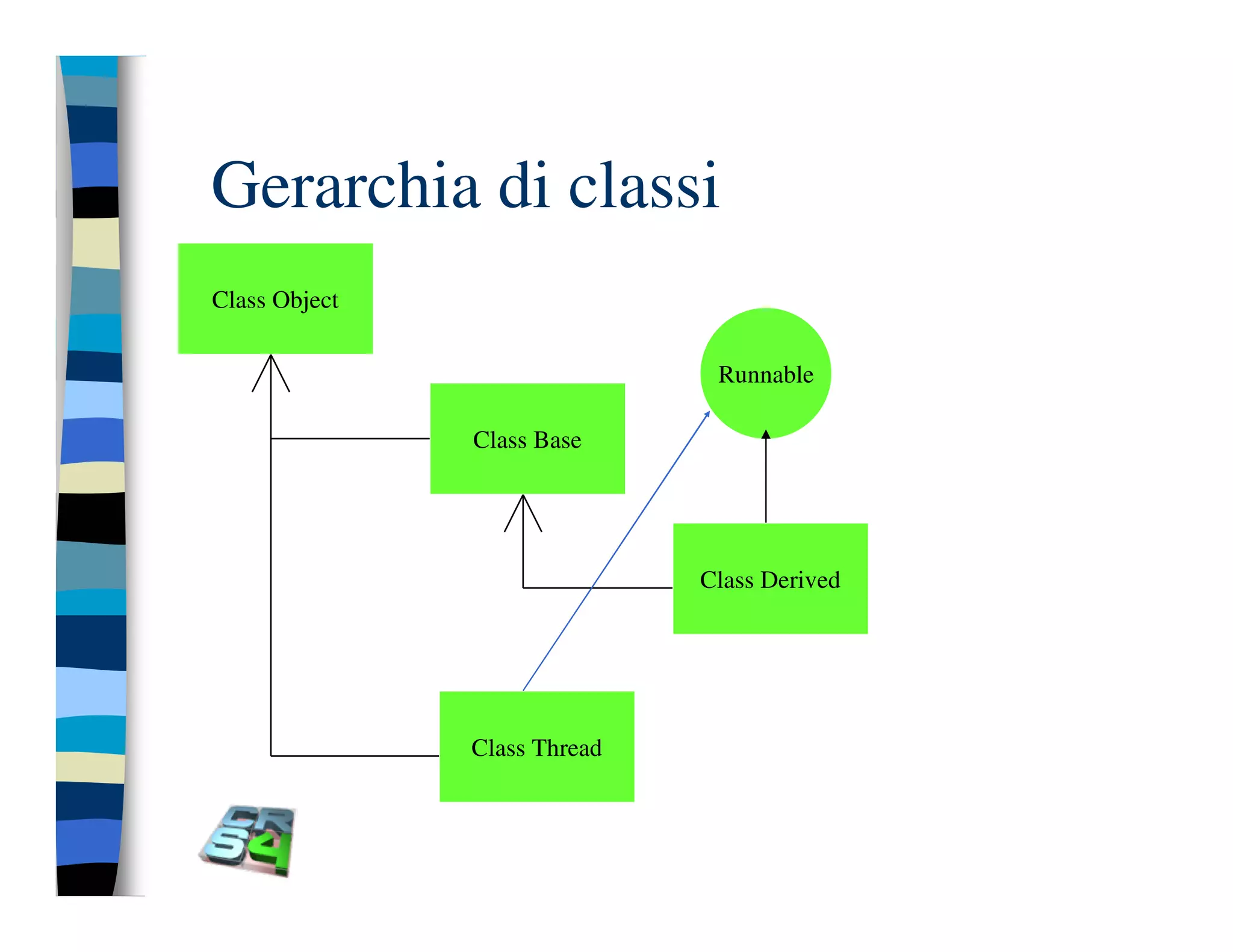 Gerarchia di classi

Class Object

Runnable

Class Base

Class Derived

Class Thread

CRS4